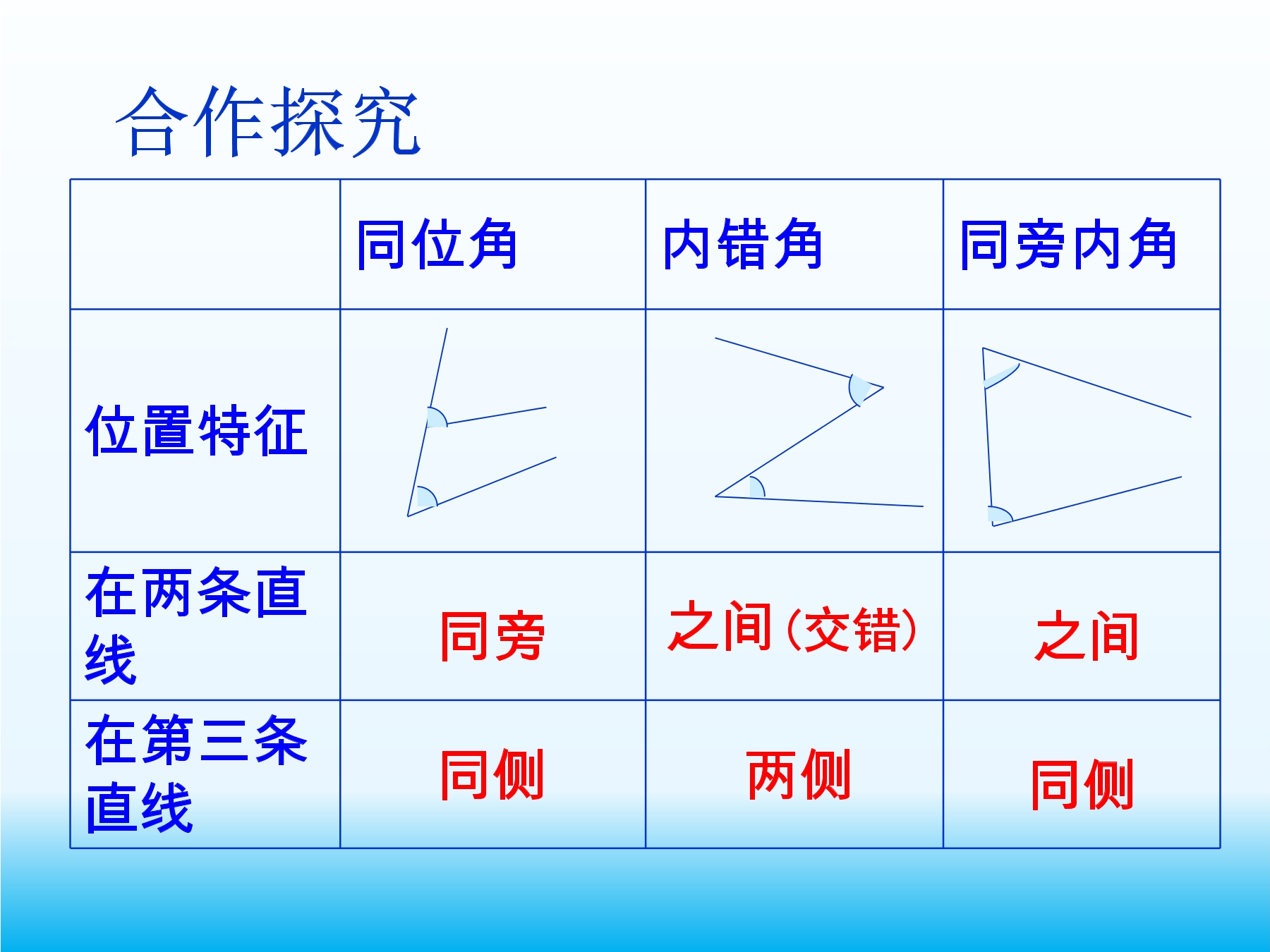 合作探究

|  | 同位角 | 内错角 | 同旁内角 |
|---|---|---|---|
| 位置特征 |  |  |  |
| 在两条直线 | 同旁 | 之间（交错） | 之间 |
| 在第三条直线 | 同侧 | 两侧 | 同侧 |